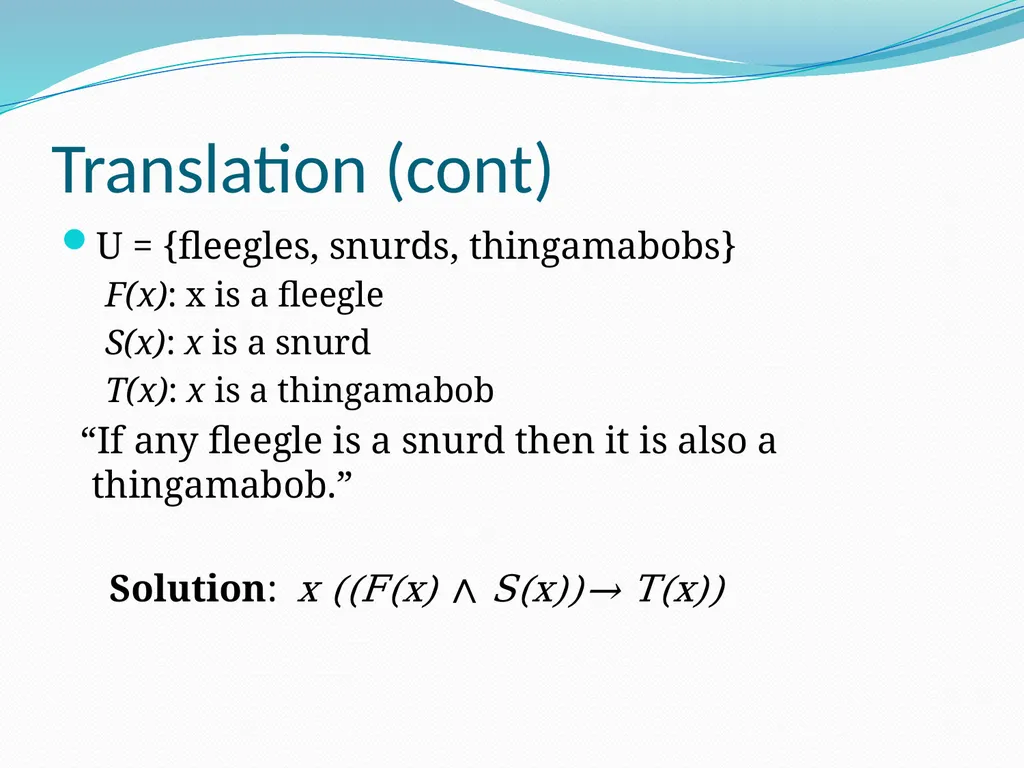 Translation (cont)

U = {fleegles, snurds, thingamabobs}

$F(x)$: x is a fleegle

$S(x)$: $x$ is a snurd

$T(x)$: $x$ is a thingamabob

“If any fleegle is a snurd then it is also a thingamabob.”

**Solution**: $x\ ((F(x) \wedge S(x)) \rightarrow T(x))$